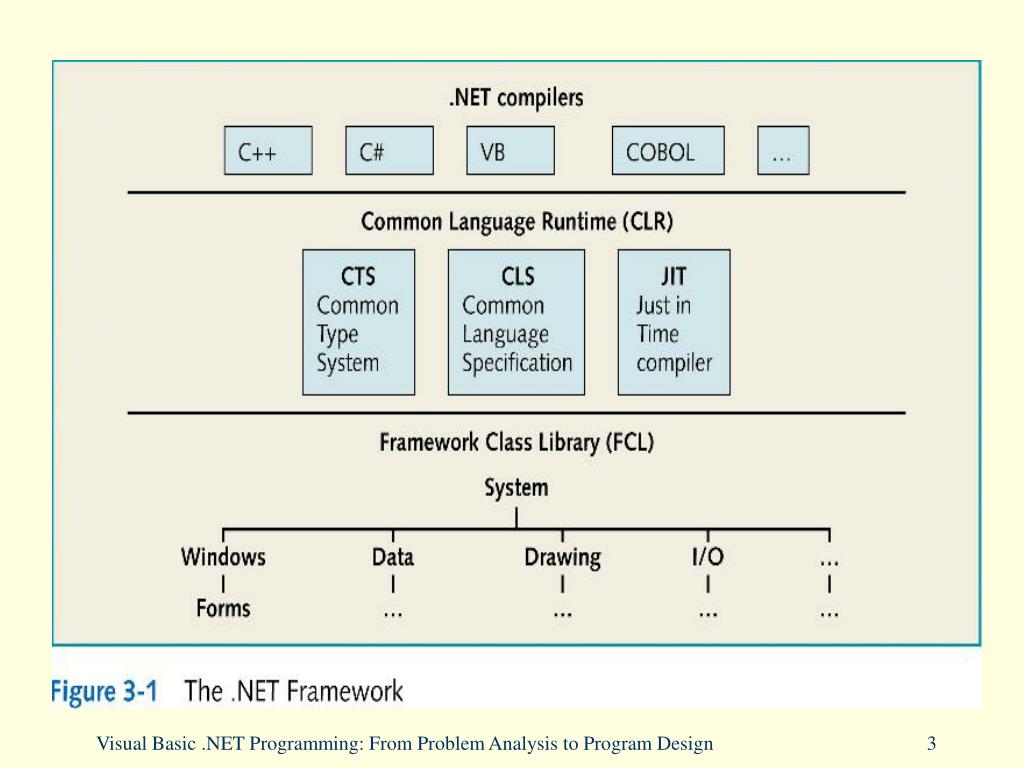 .NET compilers

C++

C#

VB

COBOL

...

Common Language Runtime (CLR)

CTS
Common
Type
System

CLS
Common
Language
Specification

JIT
Just in
Time
compiler

Framework Class Library (FCL)

System

Windows

Data

Drawing

I/O

...

Forms

...

...

...

...

Figure 3-1 The .NET Framework

Visual Basic .NET Programming: From Problem Analysis to Program Design

3